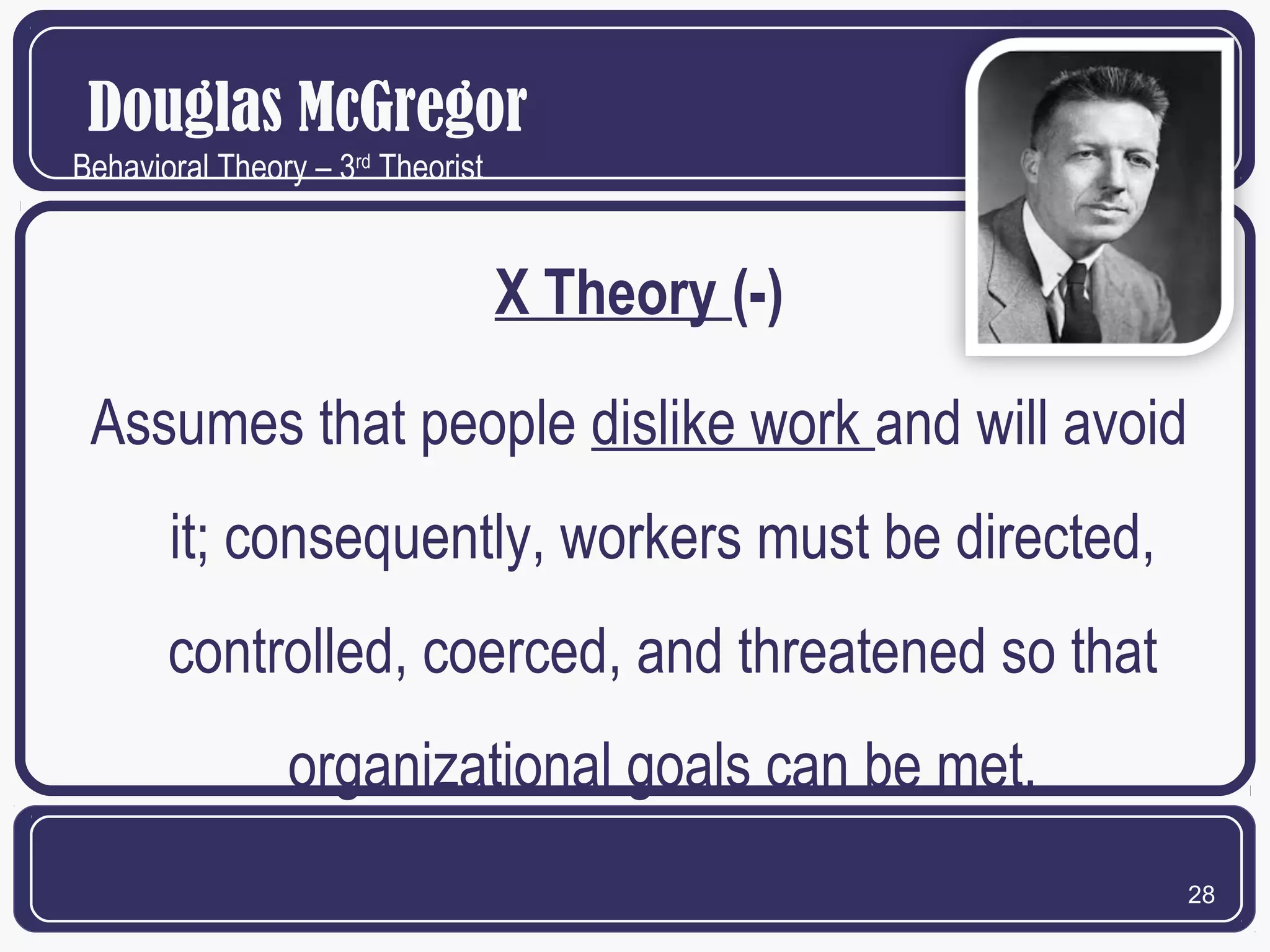 Douglas McGregor
Behavioral Theory – 3rd Theorist

X Theory (-)

Assumes that people dislike work and will avoid it; consequently, workers must be directed, controlled, coerced, and threatened so that organizational goals can be met.

28